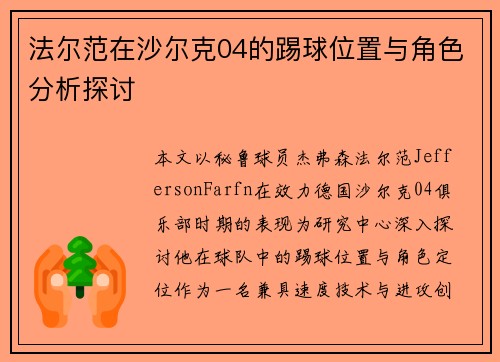 法尔范在沙尔克04的踢球位置与角色分析探讨

本文以秘鲁球员杰弗森法尔范JeffersonFarfn在效力德国沙尔克04俱乐部时期的表现为研究中心深入探讨他在球队中的踢球位置与角色定位作为一名兼具速度技术与进攻创